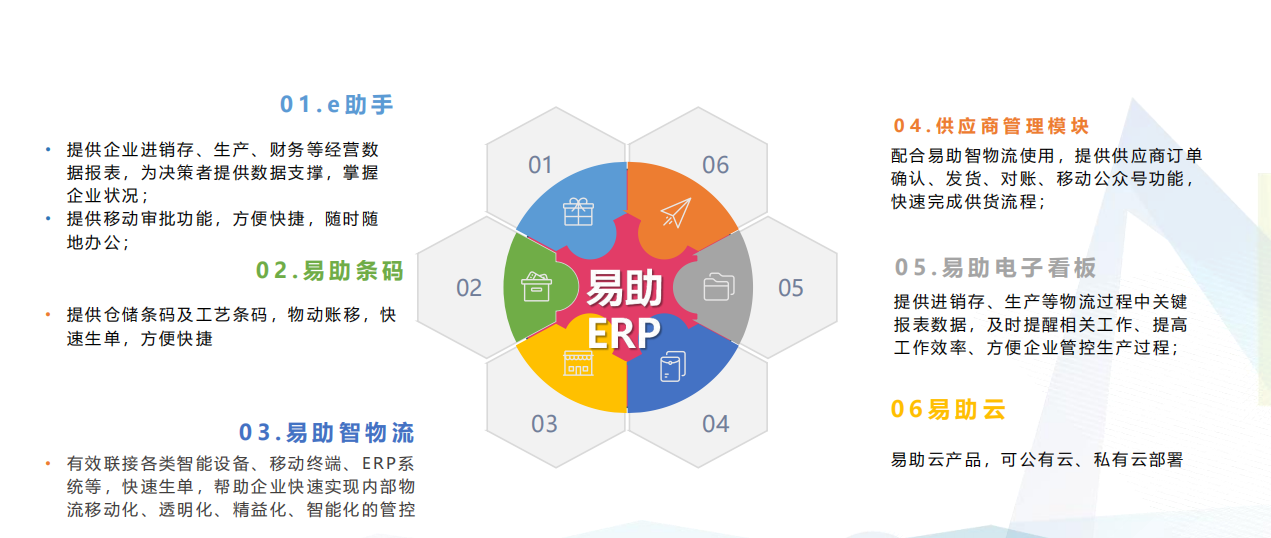 01.e助手

• 提供企业进销存、生产、财务等经营数据报表，为决策者提供数据支撑，掌握企业状况；
• 提供移动审批功能，方便快捷，随时随地办公；

02.易助条码

• 提供仓储条码及工艺条码，物动账移，快速生单，方便快捷

03.易助智物流

• 有效联接各类智能设备、移动终端、ERP系统等，快速生单，帮助企业快速实现内部物流移动化、透明化、精益化、智能化的管控

01

06

02

易助
ERP

05

03

04

04.供应商管理模块

配合易助智物流使用，提供供应商订单确认、发货、对账、移动公众号功能，快速完成供货流程；

05.易助电子看板

提供进销存、生产等物流过程中关键报表数据，及时提醒相关工作、提高工作效率、方便企业管控生产过程；

06易助云

易助云产品，可公有云、私有云部署